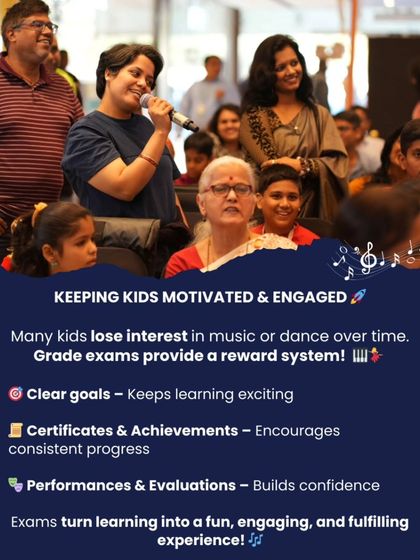 KEEPING KIDS MOTIVATED & ENGAGED 🚀

Many kids lose interest in music or dance over time. Grade exams provide a reward system! 🎹💃

🎯 Clear goals – Keeps learning exciting

📜 Certificates & Achievements – Encourages consistent progress

🎭 Performances & Evaluations – Builds confidence

Exams turn learning into a fun, engaging, and fulfilling experience! 🎶